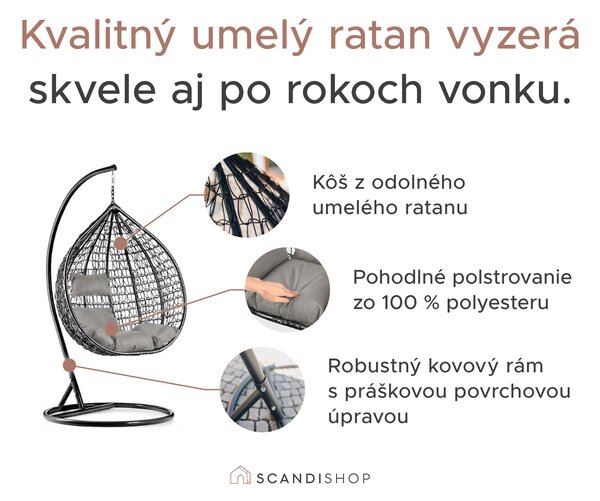 Kvalitný umelý ratan vyzerá skvele aj po rokoch vonku.

Kôš z odolného umelého ratanu

Pohodlné polstrovanie zo 100 % polyesteru

Robustný kovový rám s práškovou povrchovou úpravou

SCANDISHOP